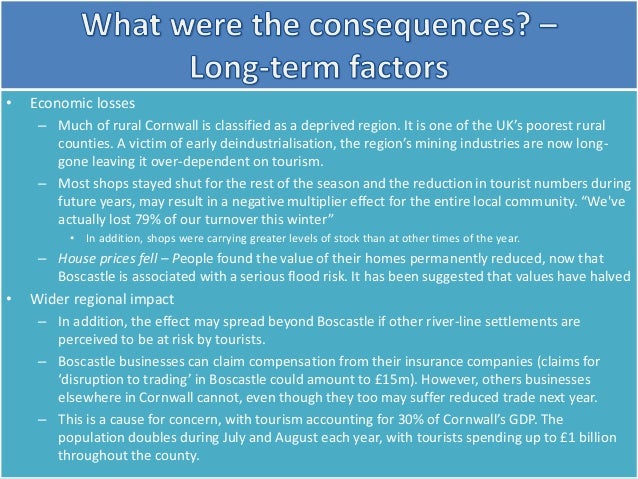 What were the consequences? – Long-term factors

• Economic losses
– Much of rural Cornwall is classified as a deprived region. It is one of the UK's poorest rural counties. A victim of early deindustrialisation, the region's mining industries are now long-gone leaving it over-dependent on tourism.
– Most shops stayed shut for the rest of the season and the reduction in tourist numbers during future years, may result in a negative multiplier effect for the entire local community. "We've actually lost 79% of our turnover this winter"
• In addition, shops were carrying greater levels of stock than at other times of the year.
– House prices fell – People found the value of their homes permanently reduced, now that Boscastle is associated with a serious flood risk. It has been suggested that values have halved
• Wider regional impact
– In addition, the effect may spread beyond Boscastle if other river-line settlements are perceived to be at risk by tourists.
– Boscastle businesses can claim compensation from their insurance companies (claims for 'disruption to trading' in Boscastle could amount to £15m). However, others businesses elsewhere in Cornwall cannot, even though they too may suffer reduced trade next year.
– This is a cause for concern, with tourism accounting for 30% of Cornwall's GDP. The population doubles during July and August each year, with tourists spending up to £1 billion throughout the county.